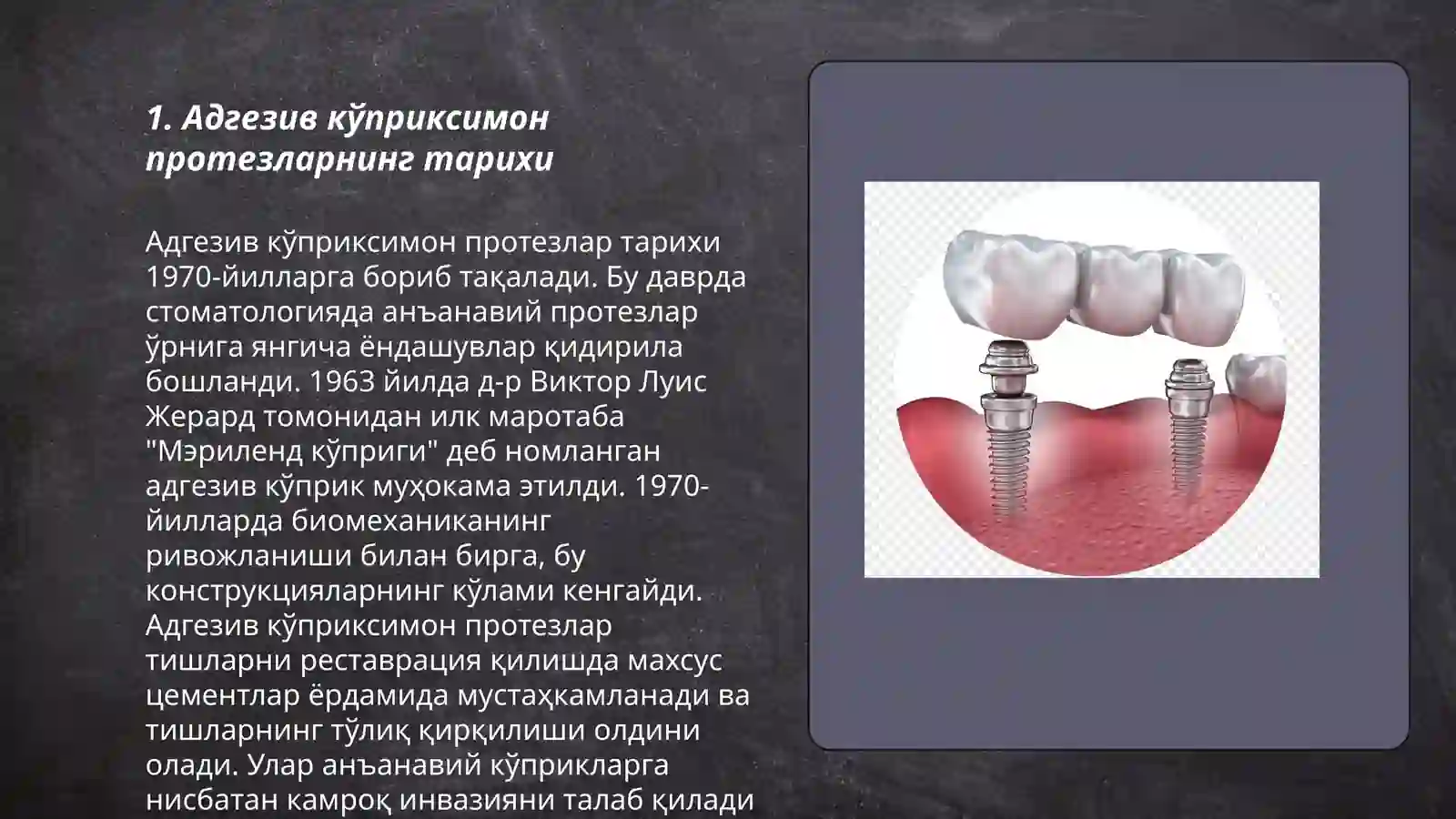 1. Адгезив кўприксимон протезларнинг тарихи

Адгезив кўприксимон протезлар тарихи 1970-йилларга бориб тақалади. Бу даврда стоматологияда анъанавий протезлар ўрнига янгича ёндашувлар қидирила бошланди. 1963 йилда д-р Виктор Луис Жерард томонидан илк маротаба "Мэриленд кўприги" деб номланган адгезив кўприк муҳокама этилди. 1970-йилларда биомеханиканинг ривожланиши билан бирга, бу конструкцияларнинг кўлами кенгайди. Адгезив кўприксимон протезлар тишларни реставрация қилишда махсус цементлар ёрдамида мустаҳкамланади ва тишларнинг тўлиқ қирқилиши олдини олади. Улар анъанавий кўприкларга нисбатан камроқ инвазияни талаб қилади